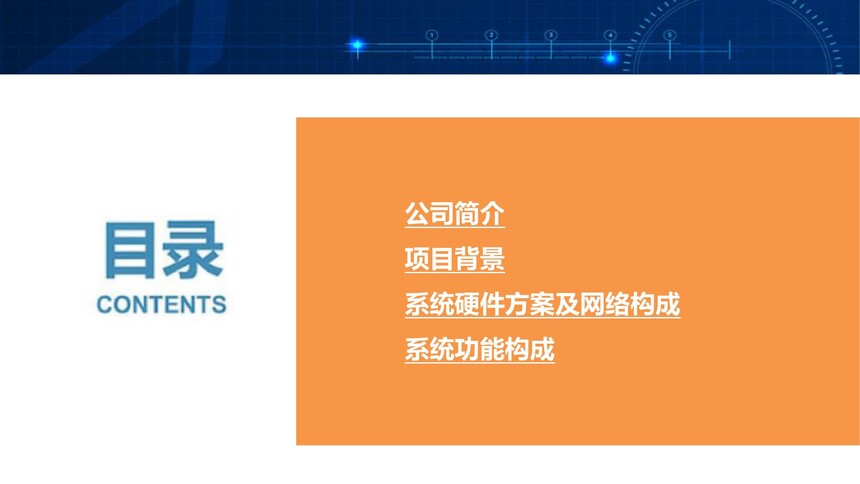 1 2 3 4 5

目录
CONTENTS

公司简介
项目背景
系统硬件方案及网络构成
系统功能构成